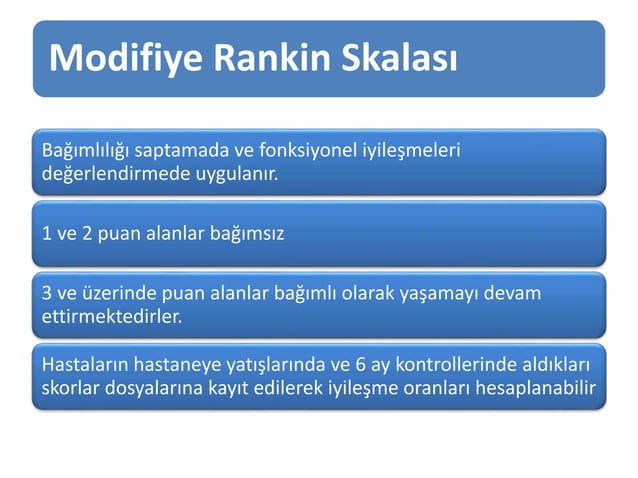 Modifiye Rankin Skalası

Bağımlılığı saptamada ve fonksiyonel iyileşmeleri değerlendirmede uygulanır.

1 ve 2 puan alanlar bağımsız

3 ve üzerinde puan alanlar bağımlı olarak yaşamayı devam ettirmektedirler.

Hastaların hastaneye yatışlarında ve 6 ay kontrollerinde aldıkları skorlar dosyalarına kayıt edilerek iyileşme oranları hesaplanabilir